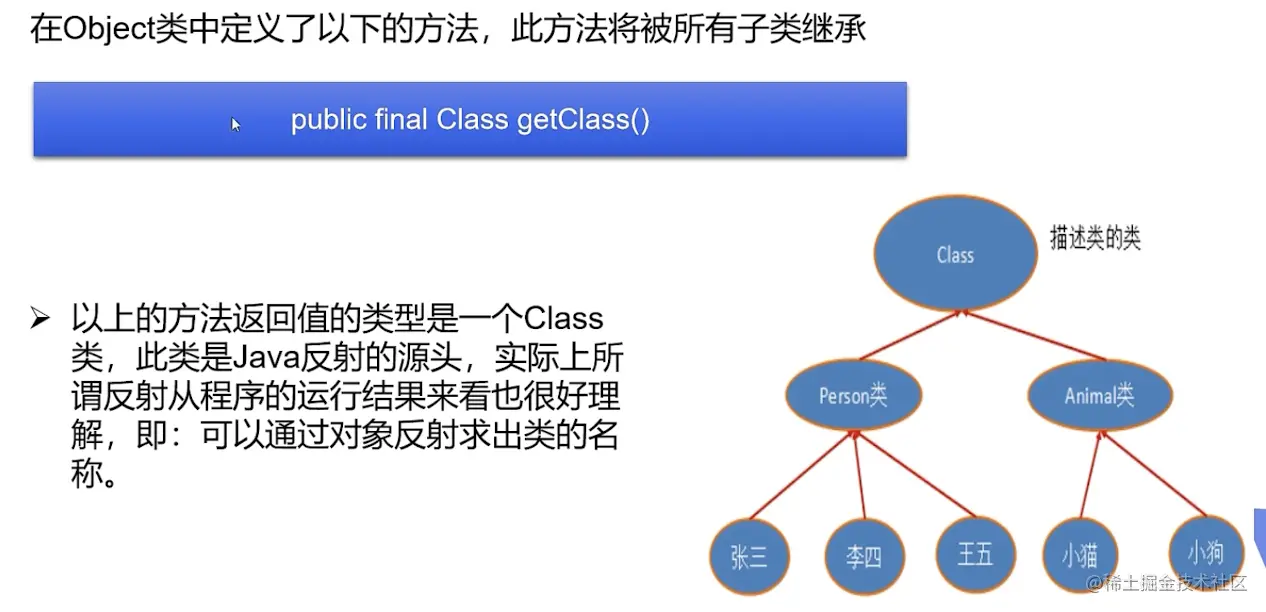 在Object类中定义了以下的方法，此方法将被所有子类继承

public final Class getClass()

➢ 以上的方法返回值的类型是一个Class类，此类是Java反射的源头，实际上所谓反射从程序的运行结果来看也很好理解，即：可以通过对象反射求出类的名称。

Class

描述类的类

Person类

Animal类

张三

李四

王五

小猫

小狗

@稀土掘金技术社区